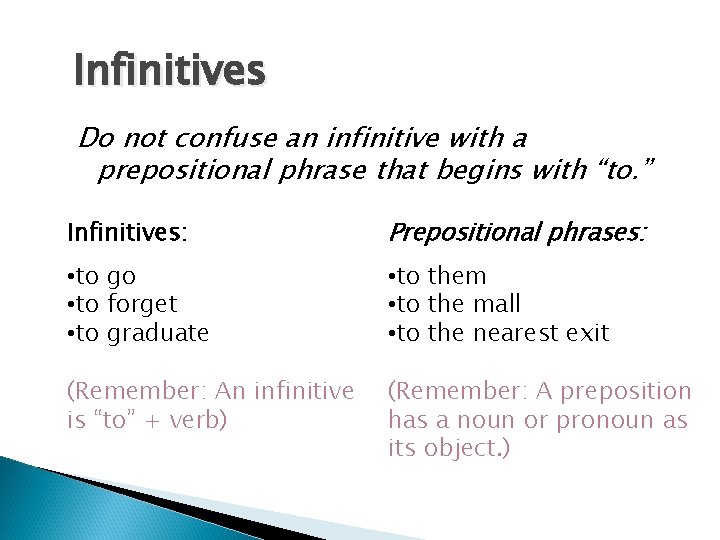 Infinitives

Do not confuse an infinitive with a prepositional phrase that begins with “to.”

Infinitives:

•to go
•to forget
•to graduate

(Remember: An infinitive is “to” + verb)

Prepositional phrases:

•to them
•to the mall
•to the nearest exit

(Remember: A preposition has a noun or pronoun as its object.)